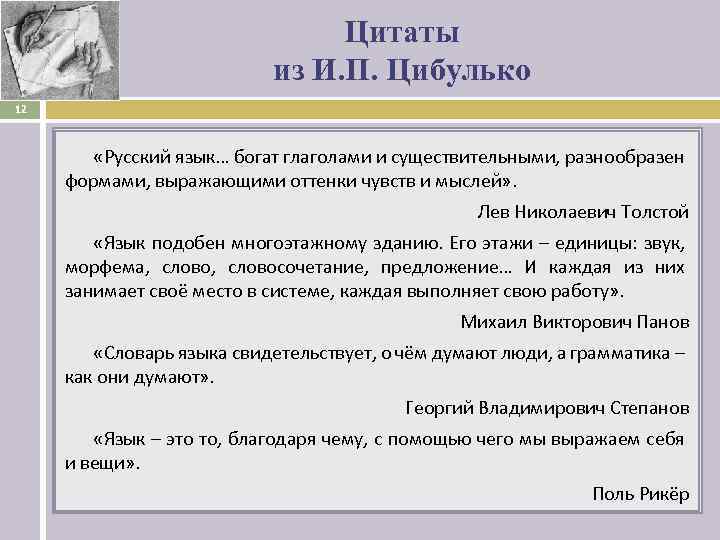 Цитаты
из И.П. Цибулько

12

«Русский язык… богат глаголами и существительными, разнообразен формами, выражающими оттенки чувств и мыслей».

Лев Николаевич Толстой

«Язык подобен многоэтажному зданию. Его этажи – единицы: звук, морфема, слово, словосочетание, предложение… И каждая из них занимает своё место в системе, каждая выполняет свою работу».

Михаил Викторович Панов

«Словарь языка свидетельствует, о чём думают люди, а грамматика – как они думают».

Георгий Владимирович Степанов

«Язык – это то, благодаря чему, с помощью чего мы выражаем себя и вещи».

Поль Рикёр